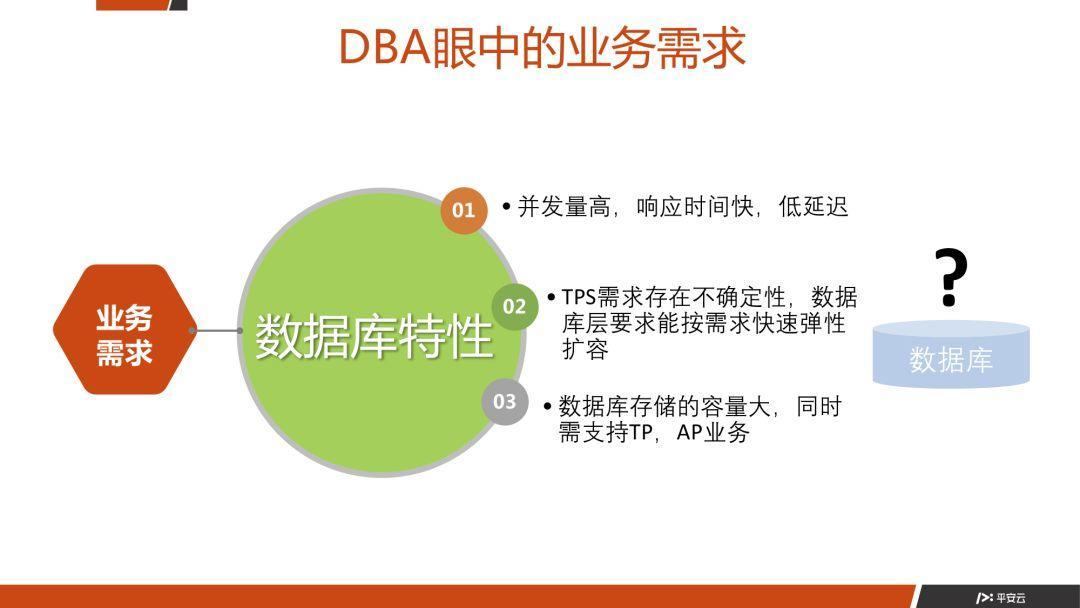 DBA眼中的业务需求

业务需求

数据库特性

01
• 并发量高，响应时间快，低延迟

02
• TPS需求存在不确定性，数据库层要求能按需求快速弹性扩容

03
• 数据库存储的容量大，同时需支持TP，AP业务

?

数据库

平安云